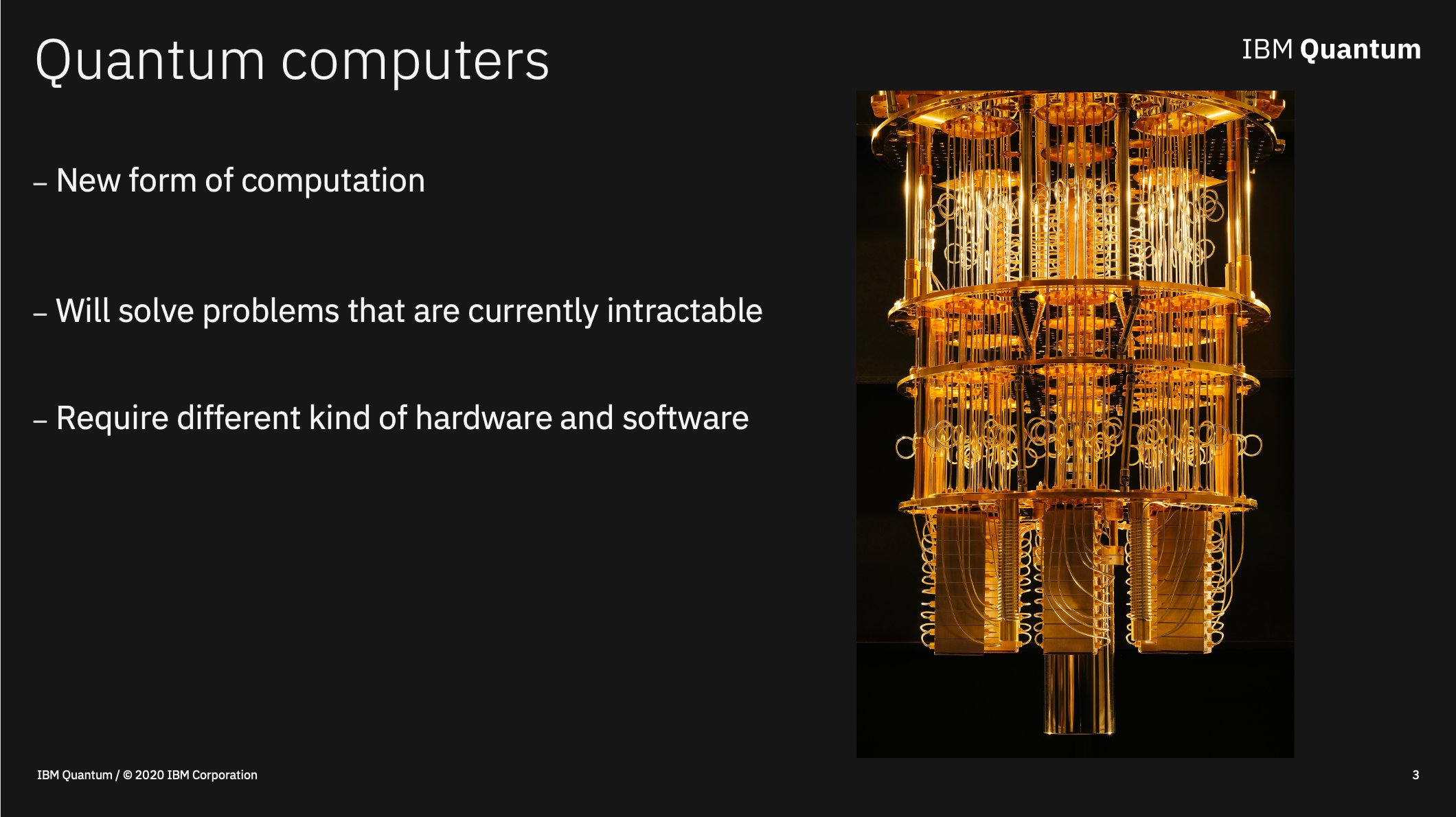 Quantum computers

IBM Quantum

– New form of computation

– Will solve problems that are currently intractable

– Require different kind of hardware and software

IBM Quantum / © 2020 IBM Corporation

3